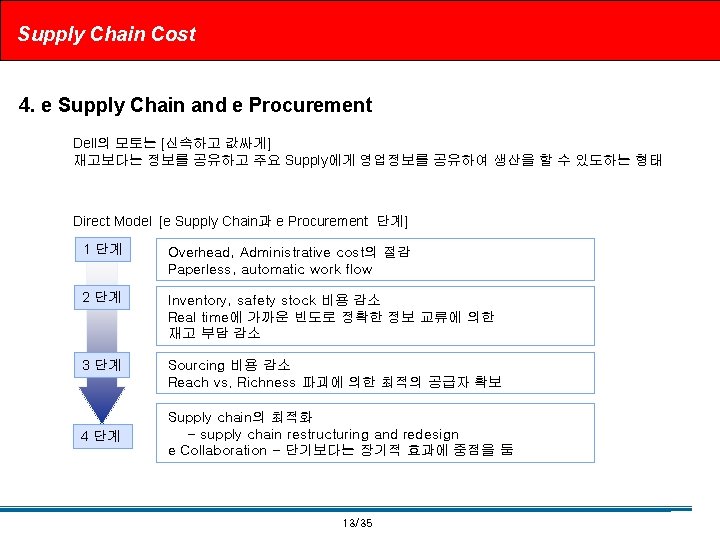 Supply Chain Cost

4. e Supply Chain and e Procurement

Dell의 모토는 [신속하고 값싸게]
재고보다는 정보를 공유하고 주요 Supply에게 영업정보를 공유하여 생산을 할 수 있도하는 형태

Direct Model [e Supply Chain과 e Procurement 단계]

1 단계

Overhead, Administrative cost의 절감
Paperless, automatic work flow

2 단계

Inventory, safety stock 비용 감소
Real time에 가까운 빈도로 정확한 정보 교류에 의한 재고 부담 감소

3 단계

Sourcing 비용 감소
Reach vs. Richness 파괴에 의한 최적의 공급자 확보

4 단계

Supply chain의 최적화
- supply chain restructuring and redesign
e Collaboration - 단기보다는 장기적 효과에 중점을 둠

13/35